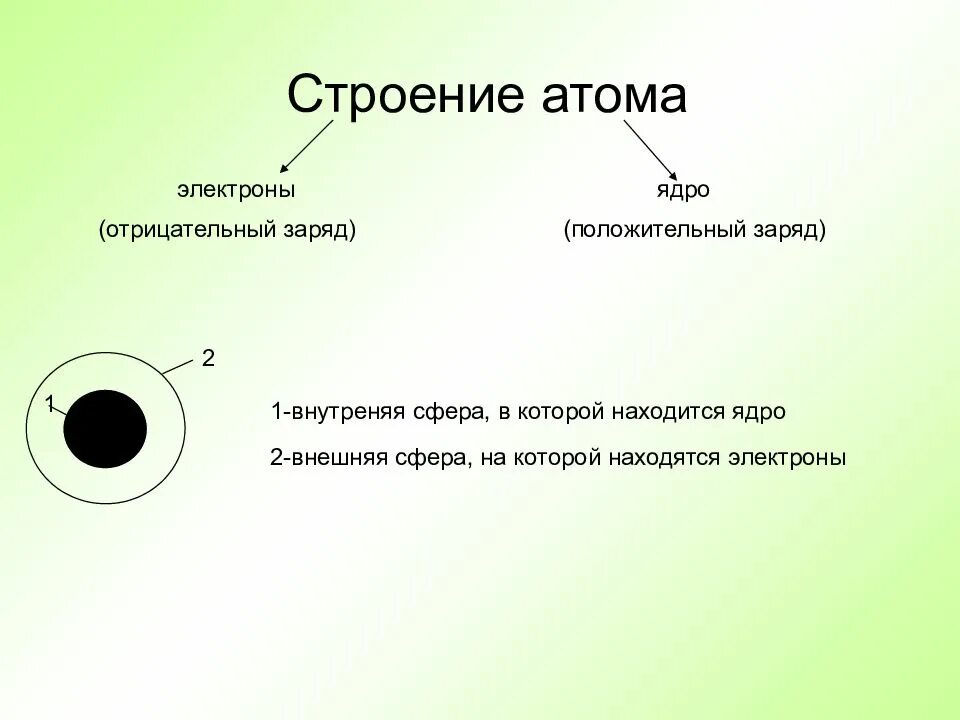 Строение атома

электроны
(отрицательный заряд)

ядро
(положительный заряд)

2

1

1-внутреняя сфера, в которой находится ядро

2-внешняя сфера, на которой находятся электроны